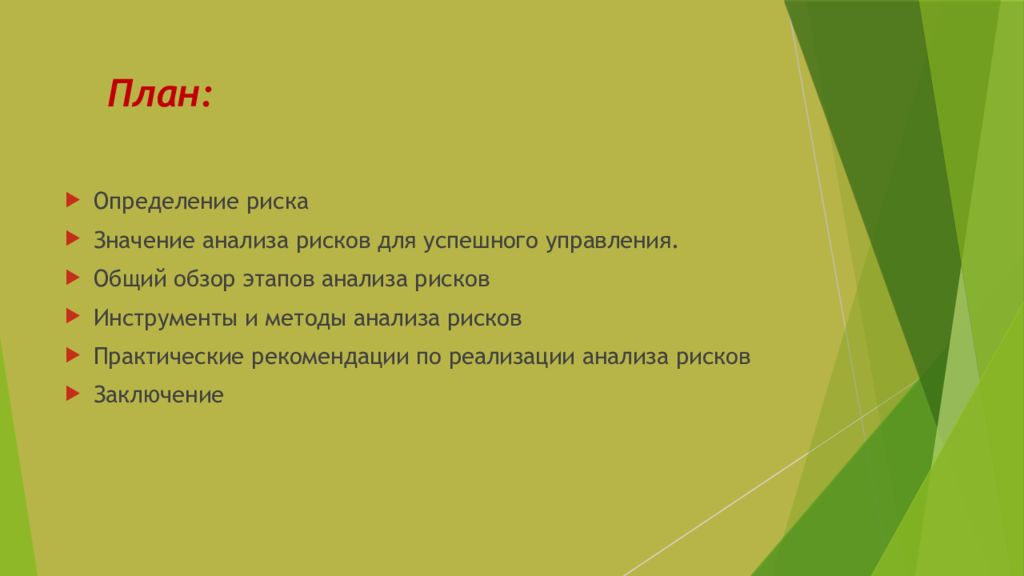 План:

Определение риска
Значение анализа рисков для успешного управления.
Общий обзор этапов анализа рисков
Инструменты и методы анализа рисков
Практические рекомендации по реализации анализа рисков
Заключение